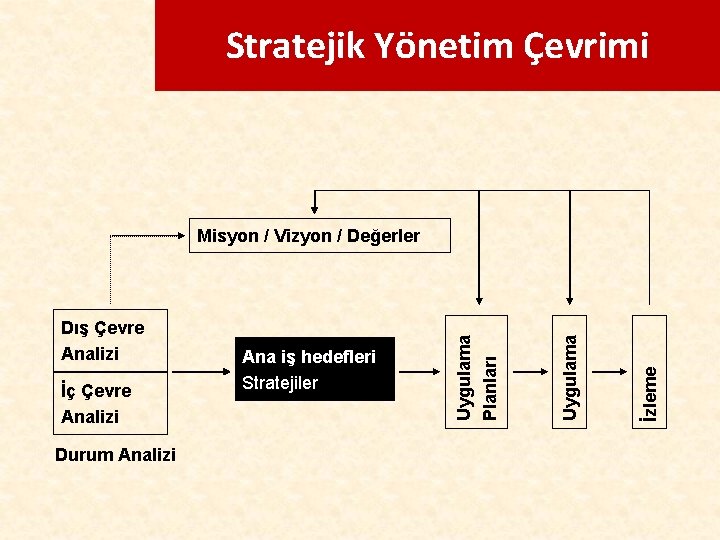 Stratejik Yönetim Çevrimi

Misyon / Vizyon / Değerler

Dış Çevre Analizi

İç Çevre Analizi

Durum Analizi

Ana iş hedefleri
Stratejiler

Uygulama Planları

Uygulama

İzleme